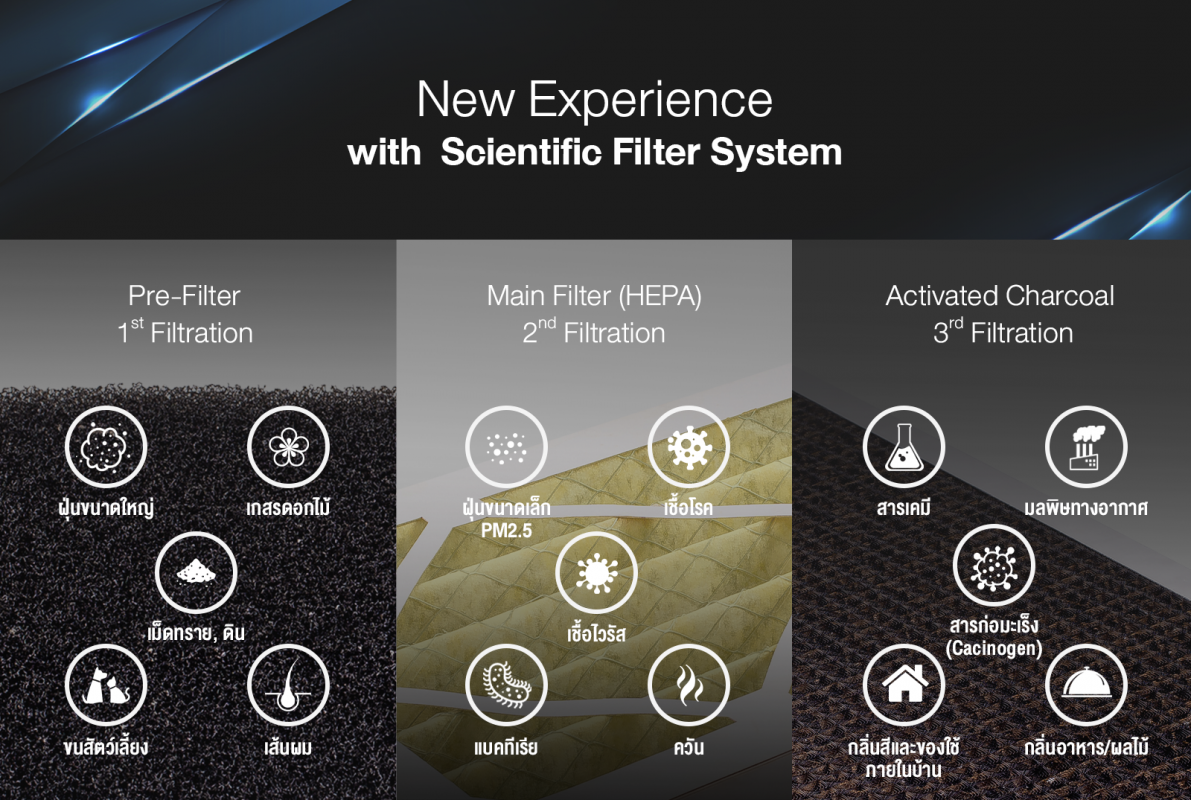 New Experience
with Scientific Filter System

Pre-Filter
1$^{st}$ Filtration

ฝุ่นขนาดใหญ่
เกสรดอกไม้
เม็ดทราย, ดิน
ขนสัตว์เลี้ยง
เส้นผม

Main Filter (HEPA)
2$^{nd}$ Filtration

ฝุ่นขนาดเล็ก PM2.5
เชื้อโรค
เชื้อไวรัส
แบคทีเรีย
ควัน

Activated Charcoal
3$^{rd}$ Filtration

สารเคมี
มลพิษทางอากาศ
สารก่อมะเร็ง (Cacinogen)
กลิ่นสีและของใช้ภายในบ้าน
กลิ่นอาหาร/ผลไม้